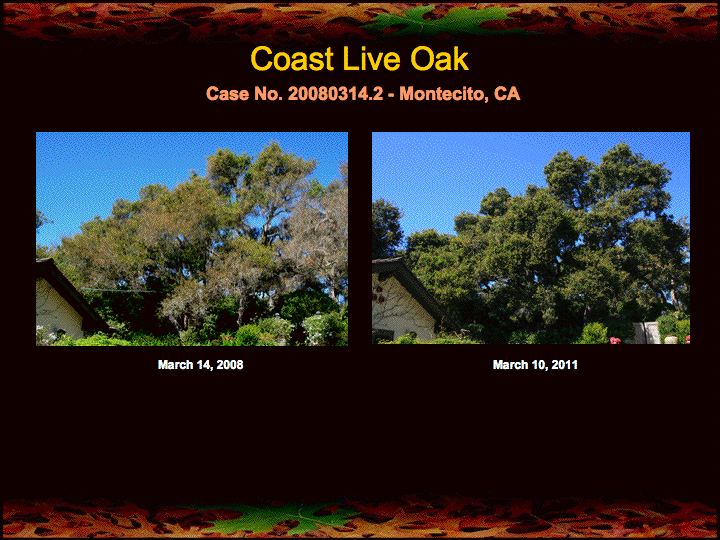 Coast Live Oak

Case No. 20080314.2 - Montecito, CA

March 14, 2008

March 10, 2011